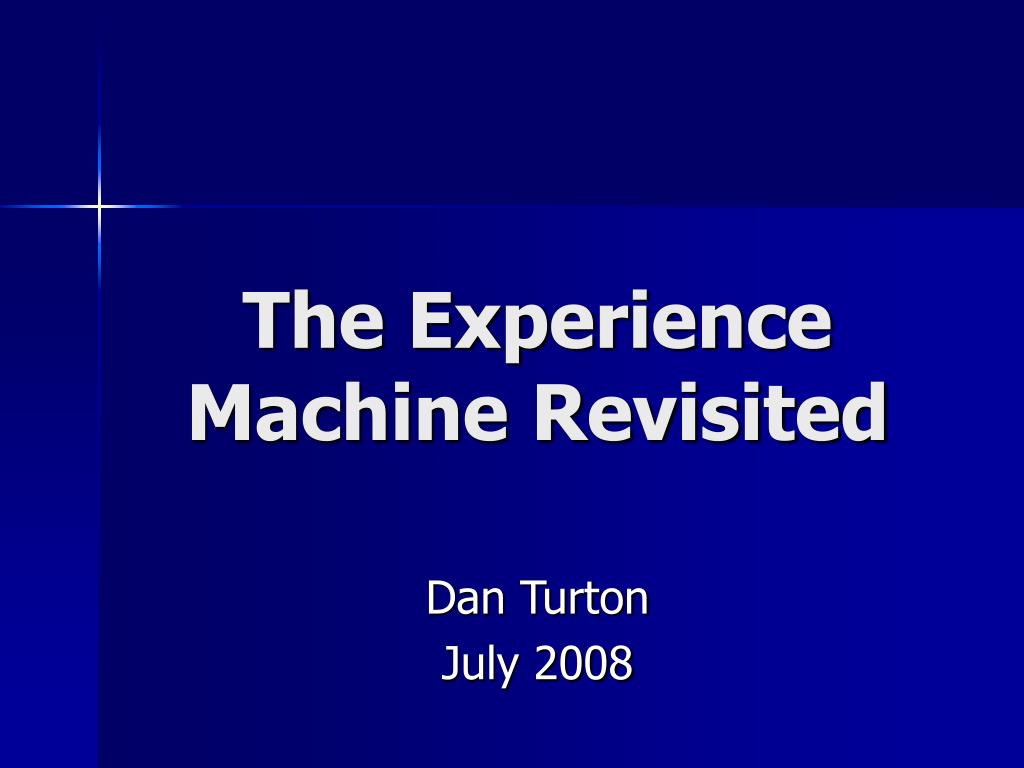 The Experience Machine Revisited

Dan Turton
July 2008